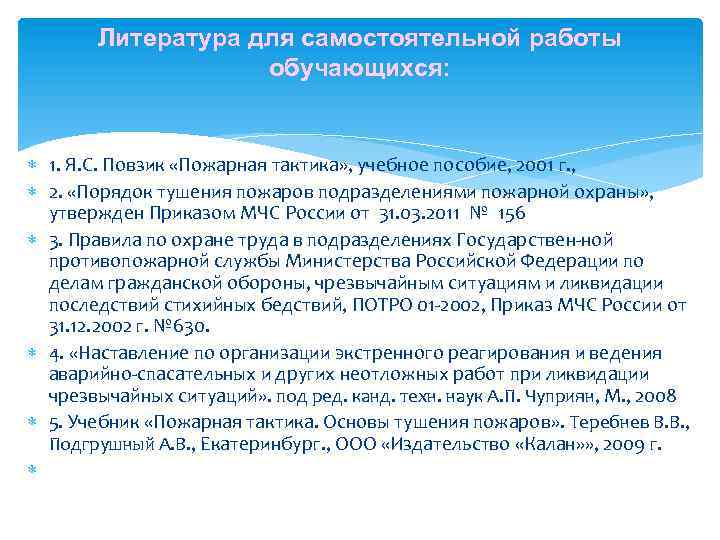 Литература для самостоятельной работы обучающихся:

1. Я.С. Повзик «Пожарная тактика», учебное пособие, 2001 г.,

2. «Порядок тушения пожаров подразделениями пожарной охраны», утвержден Приказом МЧС России от 31.03.2011 № 156

3. Правила по охране труда в подразделениях Государствен-ной противопожарной службы Министерства Российской Федерации по делам гражданской обороны, чрезвычайным ситуациям и ликвидации последствий стихийных бедствий, ПОТРО 01-2002, Приказ МЧС России от 31.12.2002 г. №630.

4. «Наставление по организации экстренного реагирования и ведения аварийно-спасательных и других неотложных работ при ликвидации чрезвычайных ситуаций». под ред. канд. техн. наук А.П. Чуприян, М., 2008

5. Учебник «Пожарная тактика. Основы тушения пожаров». Теребнев В.В., Подгрушный А.В., Екатеринбург., ООО «Издательство «Калан»», 2009 г.